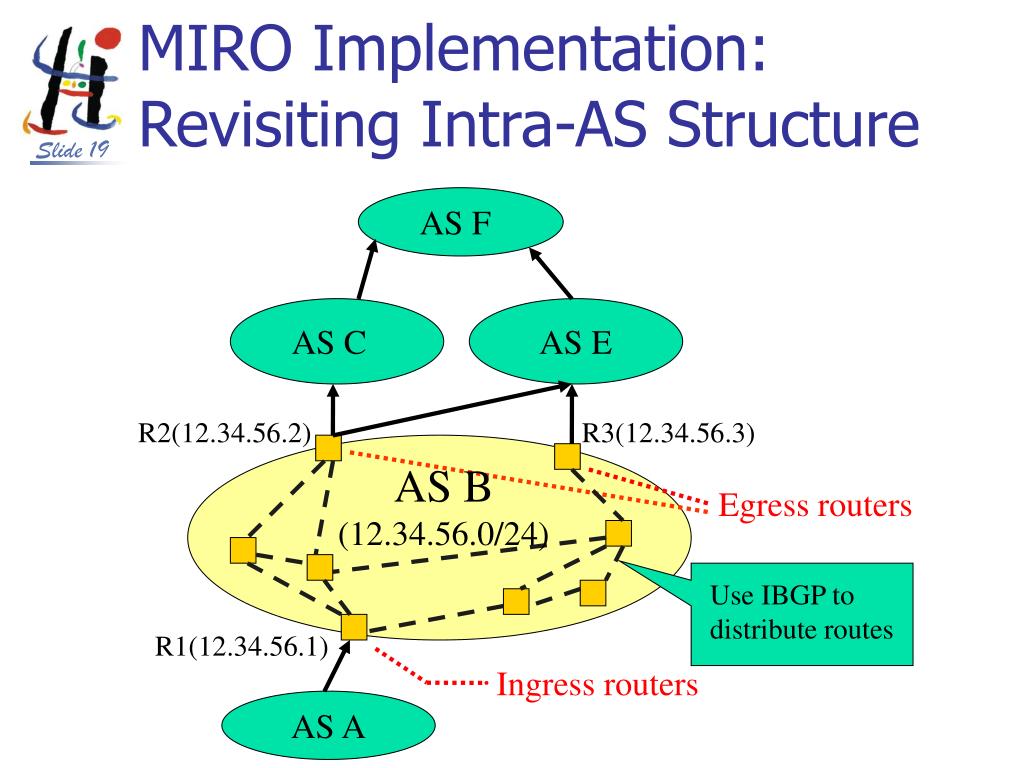 Slide 19

MIRO Implementation: Revisiting Intra-AS Structure

AS F

AS C

AS E

R2(12.34.56.2)

R3(12.34.56.3)

AS B

(12.34.56.0/24)

Egress routers

Use IBGP to distribute routes

R1(12.34.56.1)

Ingress routers

AS A